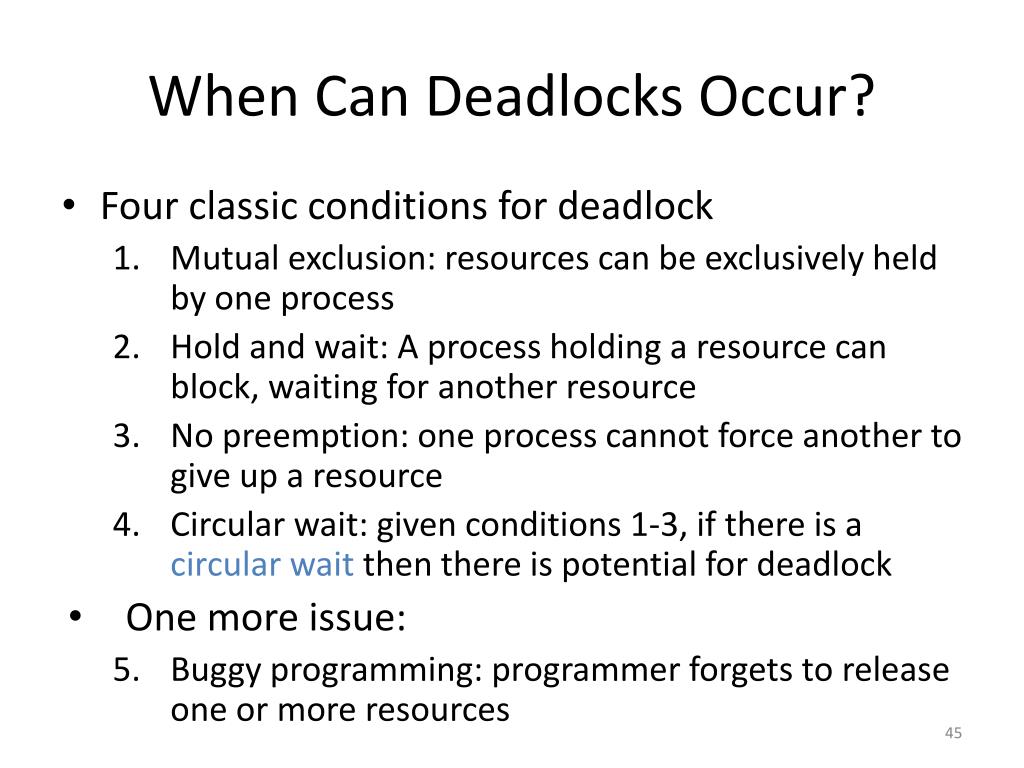 When Can Deadlocks Occur?

• Four classic conditions for deadlock
1. Mutual exclusion: resources can be exclusively held by one process
2. Hold and wait: A process holding a resource can block, waiting for another resource
3. No preemption: one process cannot force another to give up a resource
4. Circular wait: given conditions 1-3, if there is a circular wait then there is potential for deadlock

• One more issue:
5. Buggy programming: programmer forgets to release one or more resources

45